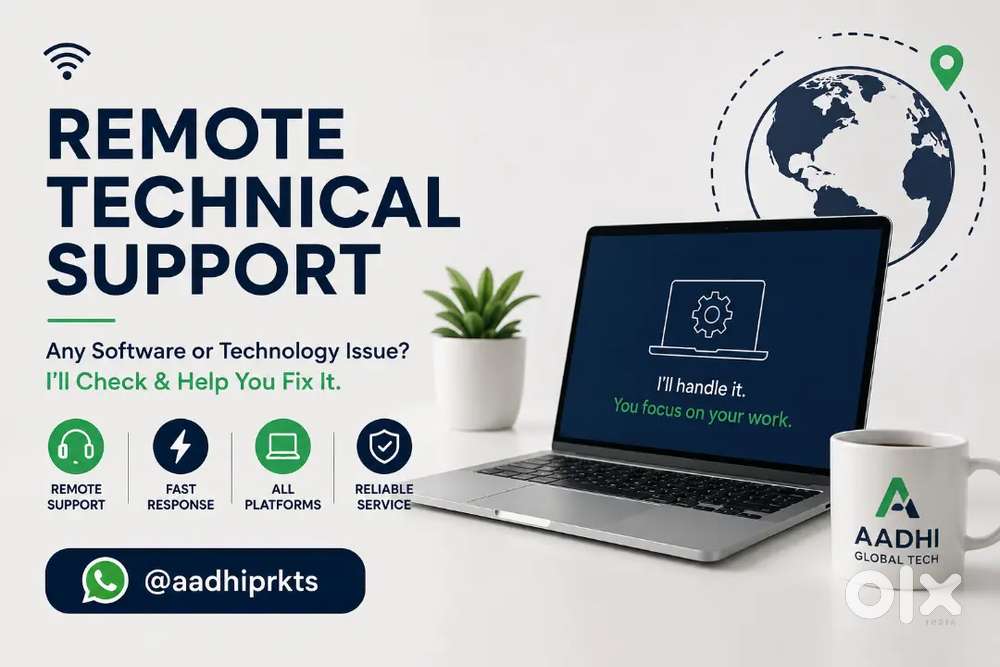 REMOTE TECHNICAL SUPPORT

Any Software or Technology Issue?
I'll Check & Help You Fix It.

REMOTE SUPPORT

FAST RESPONSE

ALL PLATFORMS

RELIABLE SERVICE

@aadhiprkts

I'll handle it.
You focus on your work.

AADHI
GLOBAL TECH

OLX